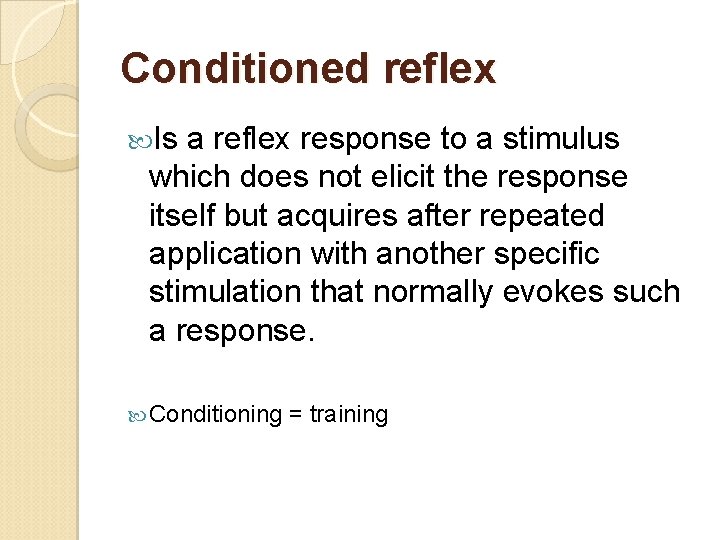 Conditioned reflex

Is a reflex response to a stimulus which does not elicit the response itself but acquires after repeated application with another specific stimulation that normally evokes such a response.

Conditioning = training